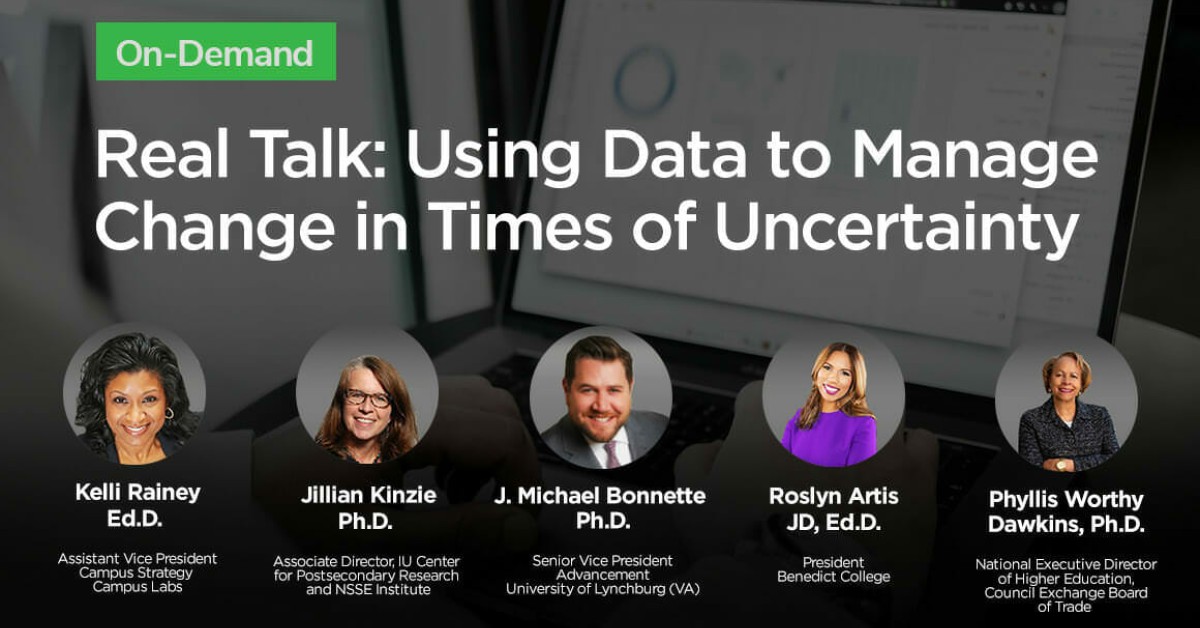 On-Demand

Real Talk: Using Data to Manage Change in Times of Uncertainty

Kelli Rainey Ed.D.

Assistant Vice President Campus Strategy Campus Labs

Jillian Kinzie Ph.D.

Associate Director, IU Center for Postsecondary Research and NSSE Institute

J. Michael Bonnette Ph.D.

Senior Vice President Advancement University of Lynchburg (VA)

Roslyn Artis JD, Ed.D.

President Benedict College

Phyllis Worthy Dawkins, Ph.D.

National Executive Director of Higher Education, Council Exchange Board of Trade